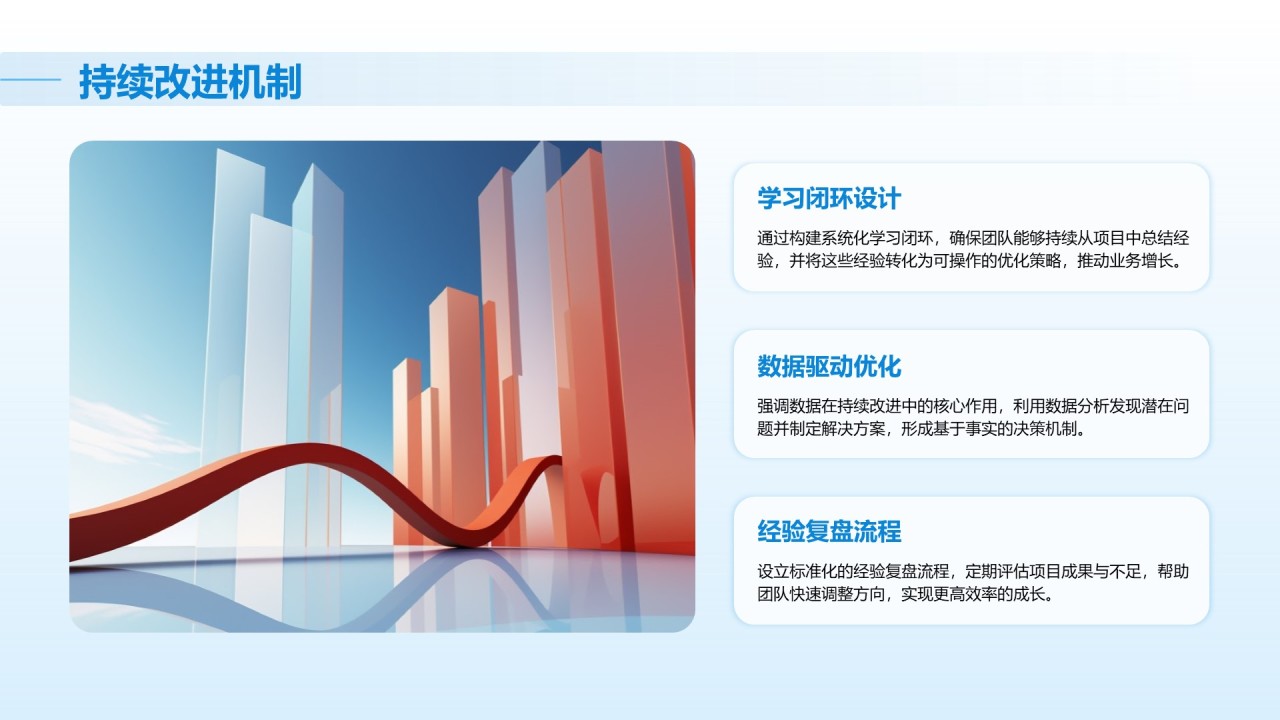 持续改进机制

学习闭环设计

通过构建系统化学习闭环，确保团队能够持续从项目中总结经验，并将这些经验转化为可操作的优化策略，推动业务增长。

数据驱动优化

强调数据在持续改进中的核心作用，利用数据分析发现潜在问题并制定解决方案，形成基于事实的决策机制。

经验复盘流程

设立标准化的经验复盘流程，定期评估项目成果与不足，帮助团队快速调整方向，实现更高效率的成长。